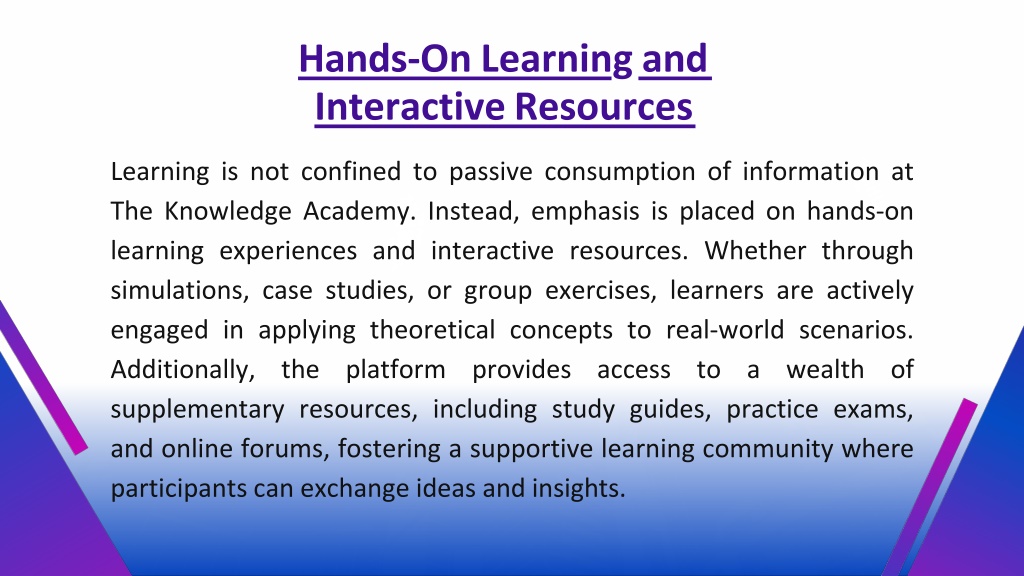 Hands-On Learning and Interactive Resources

Learning is not confined to passive consumption of information at The Knowledge Academy. Instead, emphasis is placed on hands-on learning experiences and interactive resources. Whether through simulations, case studies, or group exercises, learners are actively engaged in applying theoretical concepts to real-world scenarios. Additionally, the platform provides access to a wealth of supplementary resources, including study guides, practice exams, and online forums, fostering a supportive learning community where participants can exchange ideas and insights.